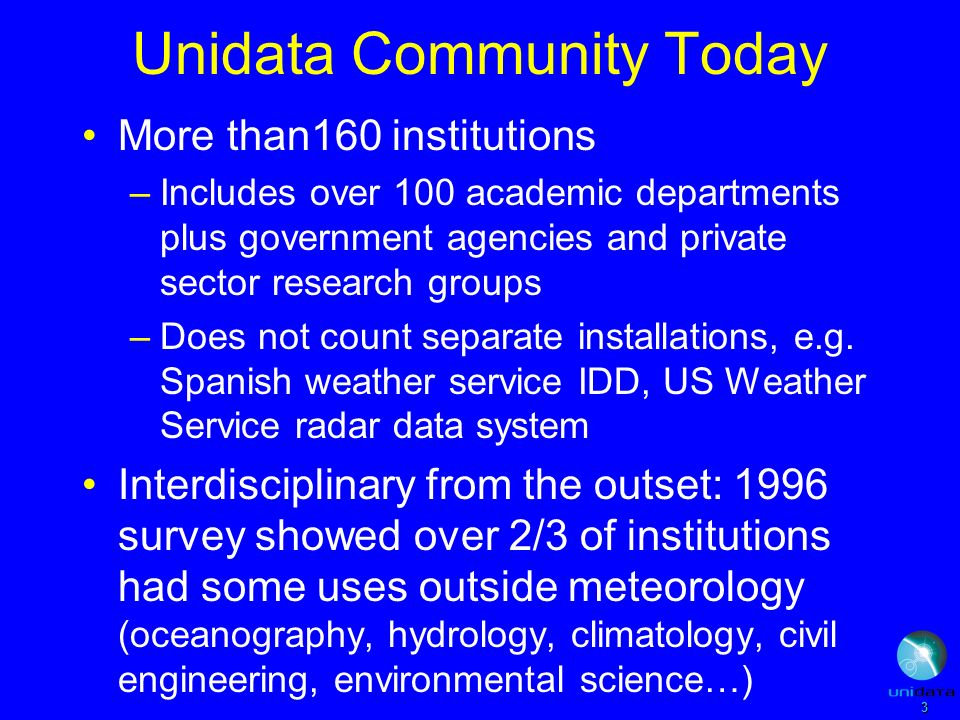 Unidata Community Today

• More than160 institutions

– Includes over 100 academic departments plus government agencies and private sector research groups

– Does not count separate installations, e.g. Spanish weather service IDD, US Weather Service radar data system

• Interdisciplinary from the outset: 1996 survey showed over 2/3 of institutions had some uses outside meteorology (oceanography, hydrology, climatology, civil engineering, environmental science…)

unidata

3